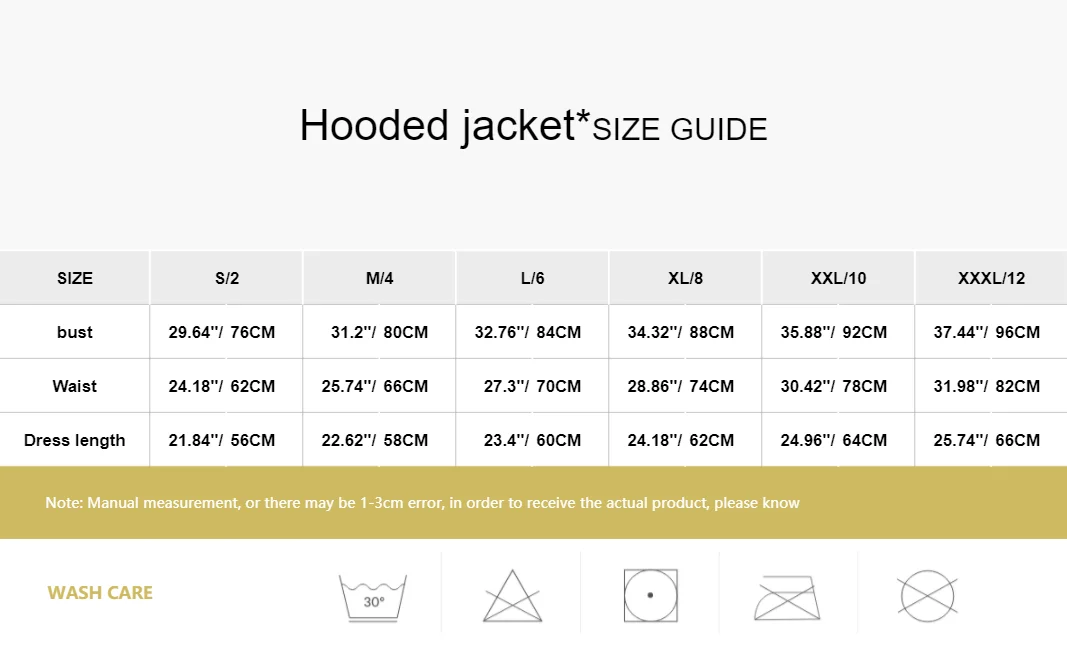 Hooded jacket*SIZE GUIDE

| SIZE | S/2 | M/4 | L/6 | XL/8 | XXL/10 | XXXL/12 |
|---|---|---|---|---|---|---|
| bust | 29.64''/ 76CM | 31.2''/ 80CM | 32.76''/ 84CM | 34.32''/ 88CM | 35.88''/ 92CM | 37.44''/ 96CM |
| Waist | 24.18''/ 62CM | 25.74''/ 66CM | 27.3''/ 70CM | 28.86''/ 74CM | 30.42''/ 78CM | 31.98''/ 82CM |
| Dress length | 21.84''/ 56CM | 22.62''/ 58CM | 23.4''/ 60CM | 24.18''/ 62CM | 24.96''/ 64CM | 25.74''/ 66CM |

Note: Manual measurement, or there may be 1-3cm error, in order to receive the actual product, please know

WASH CARE

30°